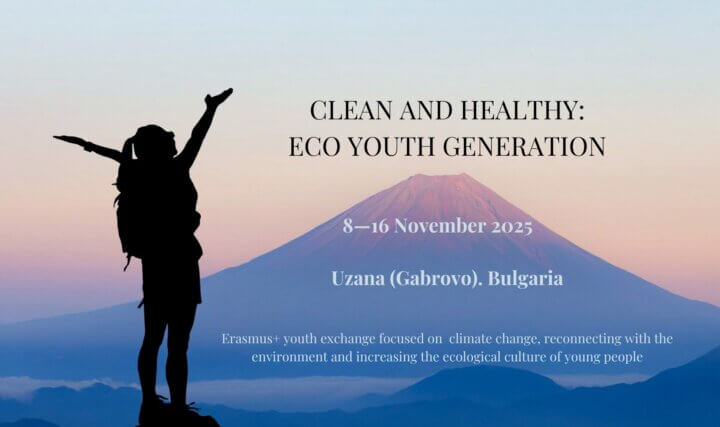 CLEAN AND HEALTHY:
ECO YOUTH GENERATION

8—16 November 2025

Uzana (Gabrovo). Bulgaria

Erasmus+ youth exchange focused on climate change, reconnecting with the environment and increasing the ecological culture of young people